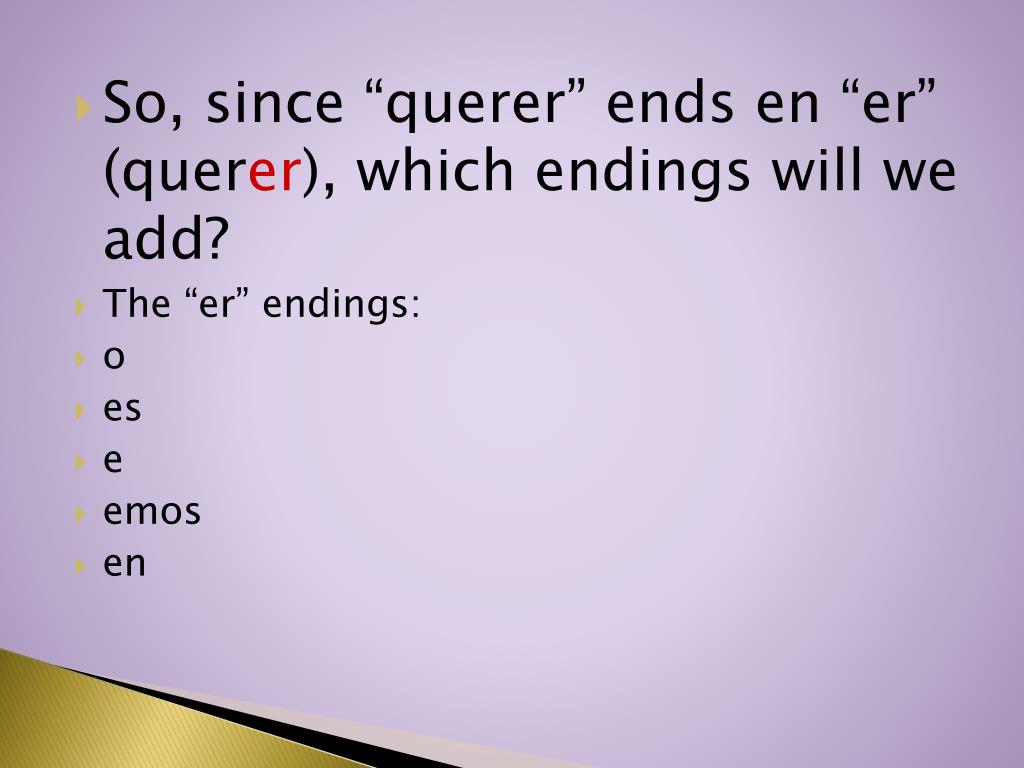 So, since “querer” ends en “er” (querer), which endings will we add?

The “er” endings:

o

es

e

emos

en